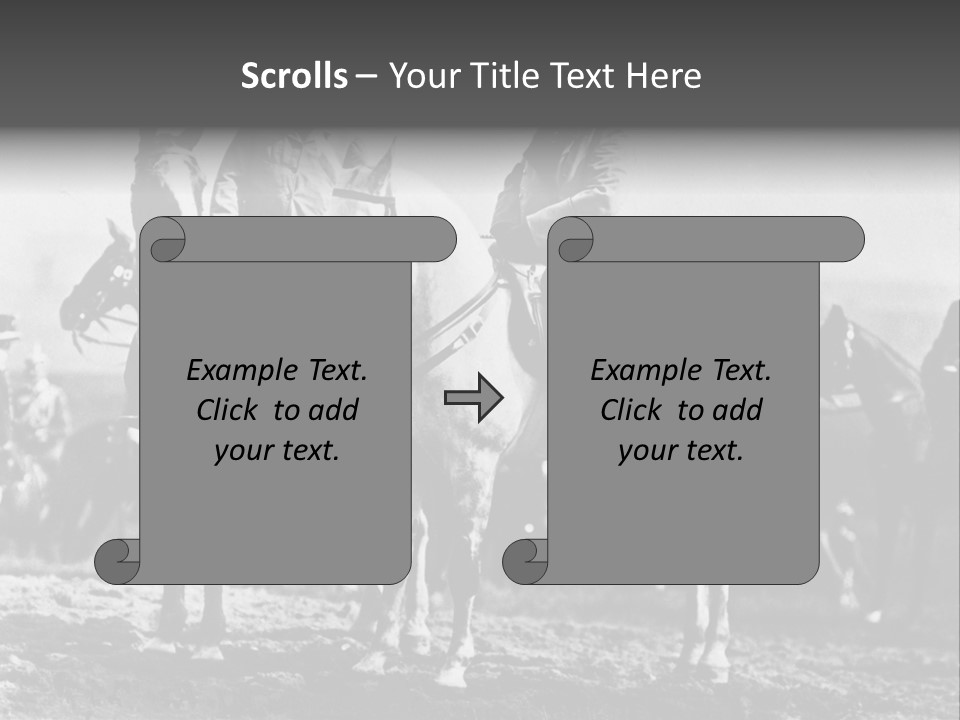 Scrolls – Your Title Text Here

Example Text. Click to add your text.

Example Text. Click to add your text.